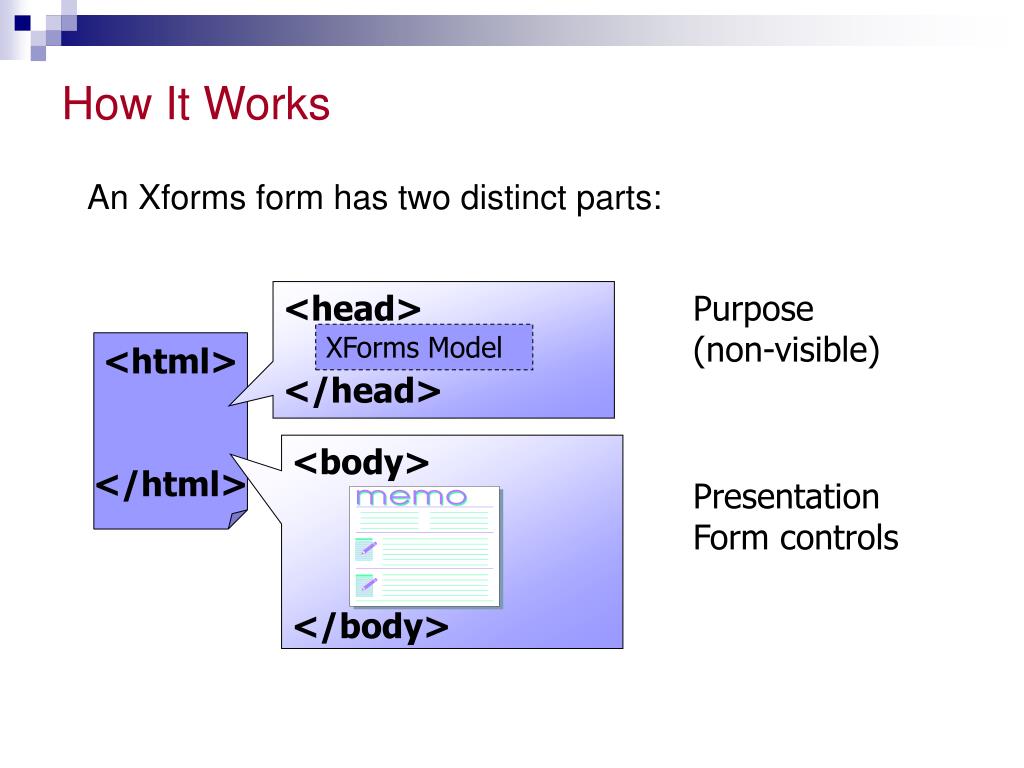 How It Works

An Xforms form has two distinct parts:

<html>

</html>

<head>
XForms Model
</head>

Purpose
(non-visible)

<body>
memo
</body>

Presentation
Form controls